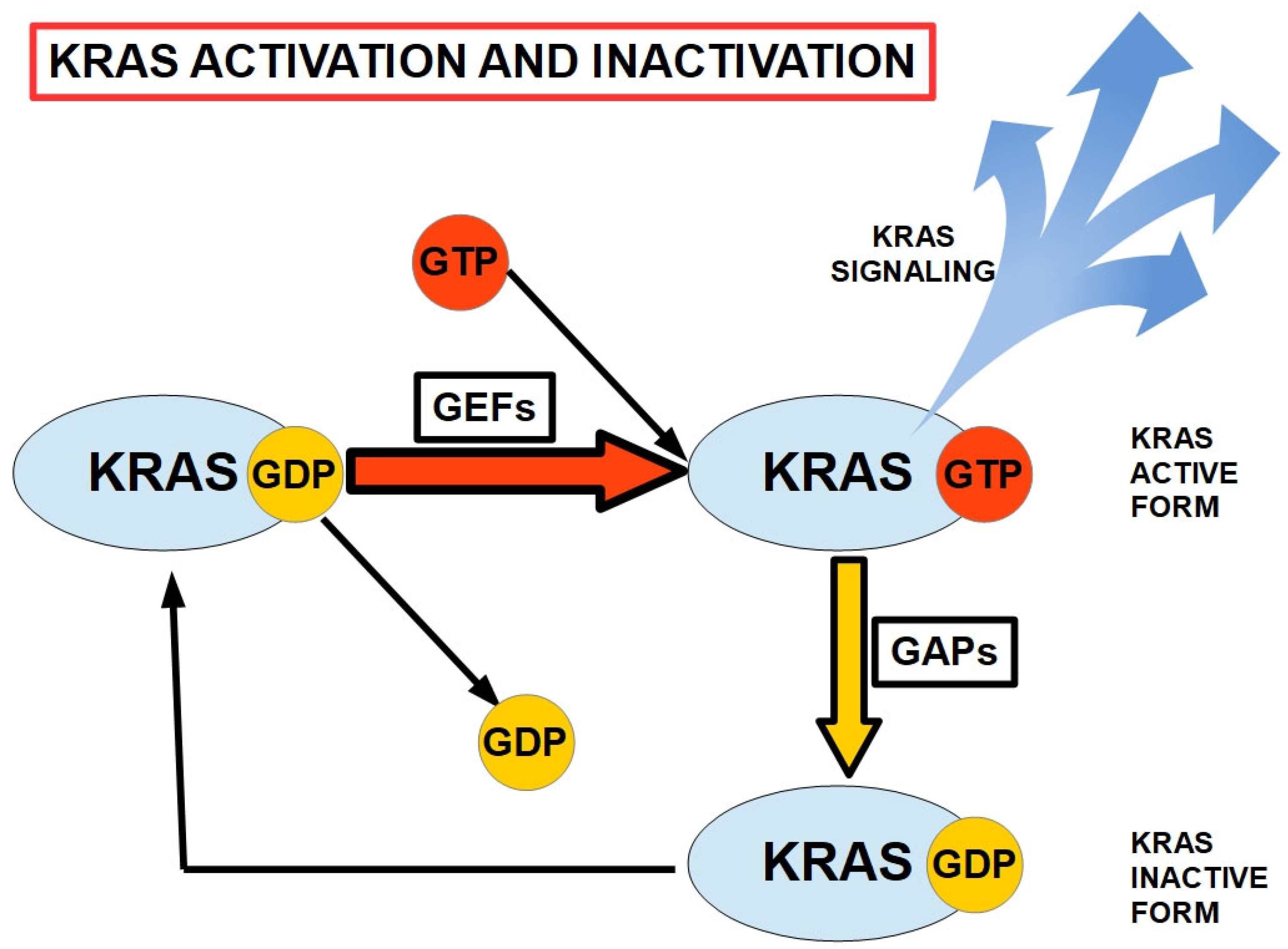 KRAS ACTIVATION AND INACTIVATION

GTP

KRAS SIGNALING

GEFs

KRAS GDP

KRAS GTP

KRAS ACTIVE FORM

GAPs

GDP

KRAS GDP

KRAS INACTIVE FORM